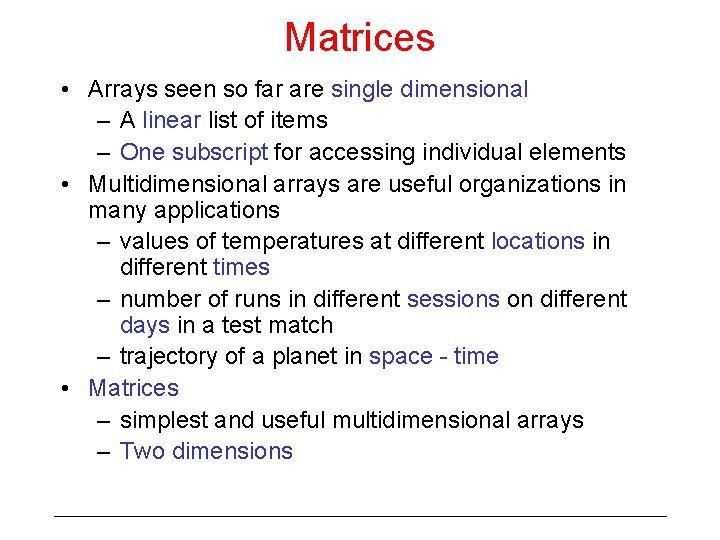 Matrices

• Arrays seen so far are single dimensional
– A linear list of items
– One subscript for accessing individual elements

• Multidimensional arrays are useful organizations in many applications
– values of temperatures at different locations in different times
– number of runs in different sessions on different days in a test match
– trajectory of a planet in space - time

• Matrices
– simplest and useful multidimensional arrays
– Two dimensions